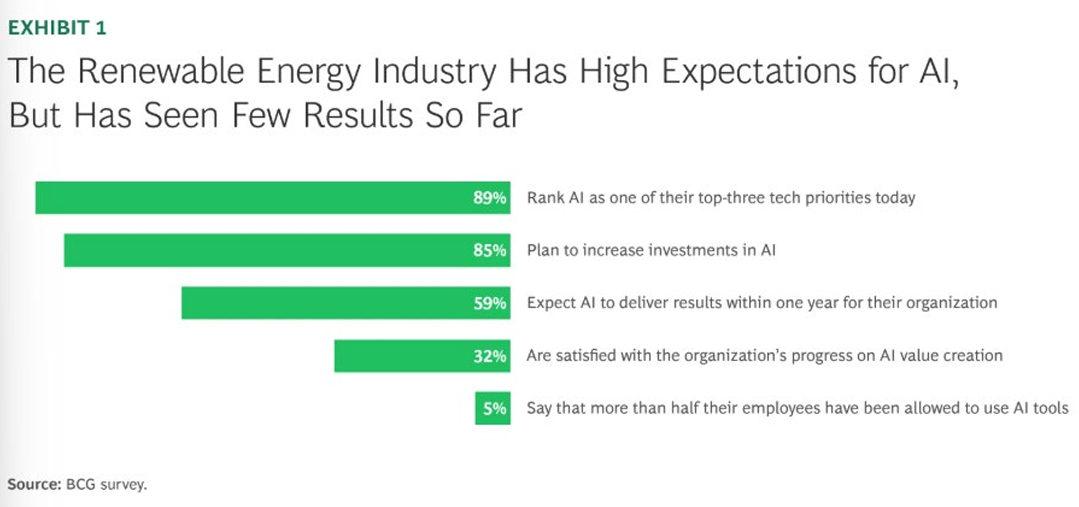 EXHIBIT 1

The Renewable Energy Industry Has High Expectations for AI, But Has Seen Few Results So Far

89% Rank AI as one of their top-three tech priorities today

85% Plan to increase investments in AI

59% Expect AI to deliver results within one year for their organization

32% Are satisfied with the organization's progress on AI value creation

5% Say that more than half their employees have been allowed to use AI tools

Source: BCG survey.